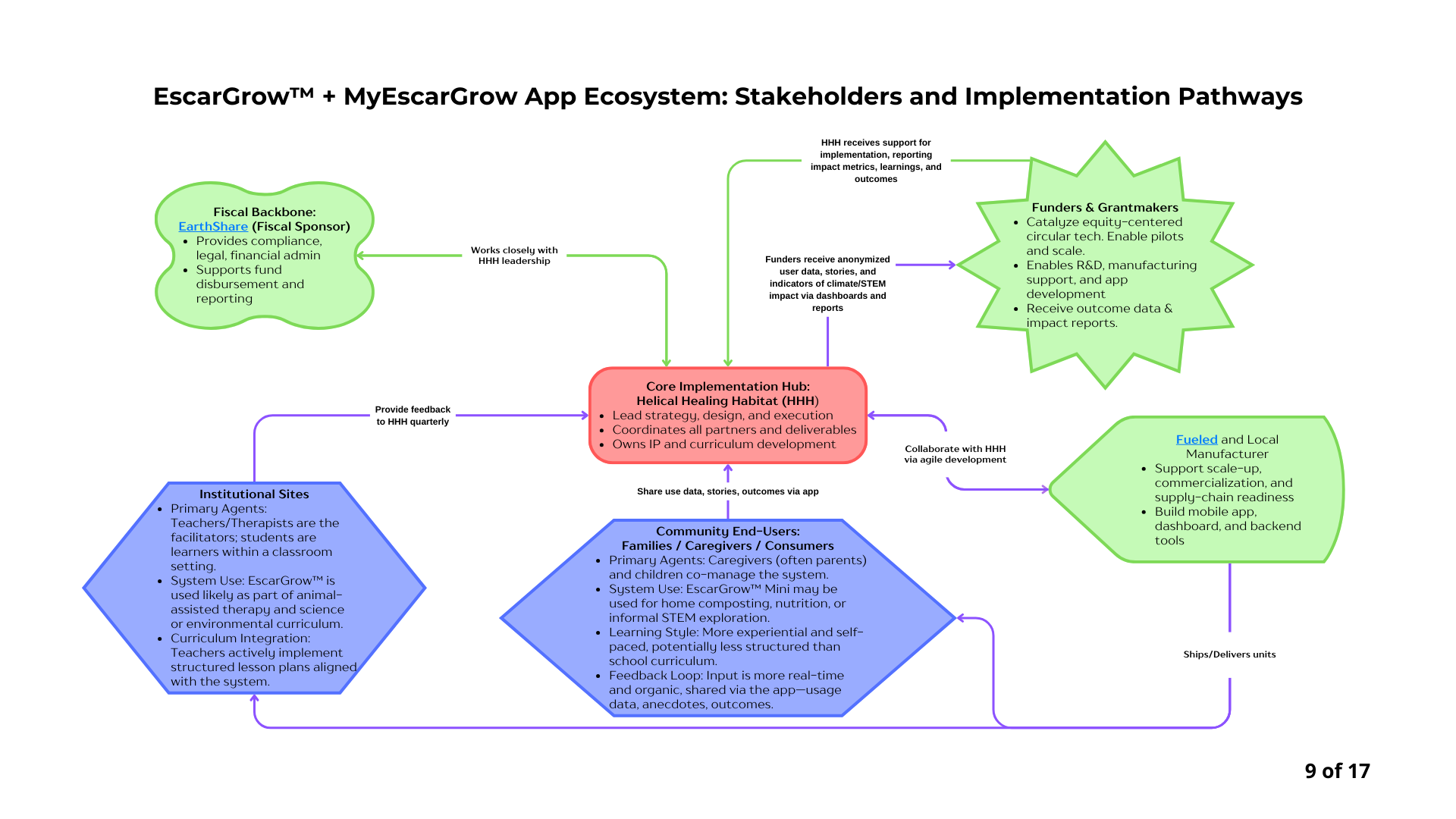 EscarGrow™ + MyEscarGrow App Ecosystem: Stakeholders and Implementation Pathways

HHH receives support for implementation, reporting impact metrics, learnings, and outcomes

Fiscal Backbone:
EarthShare (Fiscal Sponsor)
- Provides compliance, legal, financial admin
- Supports fund disbursement and reporting

Works closely with HHH leadership

Funders receive anonymized user data, stories, and indicators of climate/STEM impact via dashboards and reports

Funders & Grantmakers
- Catalyze equity-centered circular tech. Enable pilots and scale.
- Enables R&D, manufacturing support, and app development
- Receive outcome data & impact reports.

Provide feedback to HHH quarterly

Core Implementation Hub:
Helical Healing Habitat (HHH)
- Lead strategy, design, and execution
- Coordinates all partners and deliverables
- Owns IP and curriculum development

Collaborate with HHH via agile development

Fueled and Local Manufacturer
- Support scale-up, commercialization, and supply-chain readiness
- Build mobile app, dashboard, and backend tools

Share use data, stories, outcomes via app

Institutional Sites
- Primary Agents: Teachers/Therapists are the facilitators; students are learners within a classroom setting.
- System Use: EscarGrow™ is used likely as part of animal-assisted therapy and science or environmental curriculum.
- Curriculum Integration: Teachers actively implement structured lesson plans aligned with the system.

Community End-Users:
Families / Caregivers / Consumers
- Primary Agents: Caregivers (often parents) and children co-manage the system.
- System Use: EscarGrow™ Mini may be used for home composting, nutrition, or informal STEM exploration.
- Learning Style: More experiential and self-paced, potentially less structured than school curriculum.
- Feedback Loop: Input is more real-time and organic, shared via the app—usage data, anecdotes, outcomes.

Ships/Delivers units

9 of 17